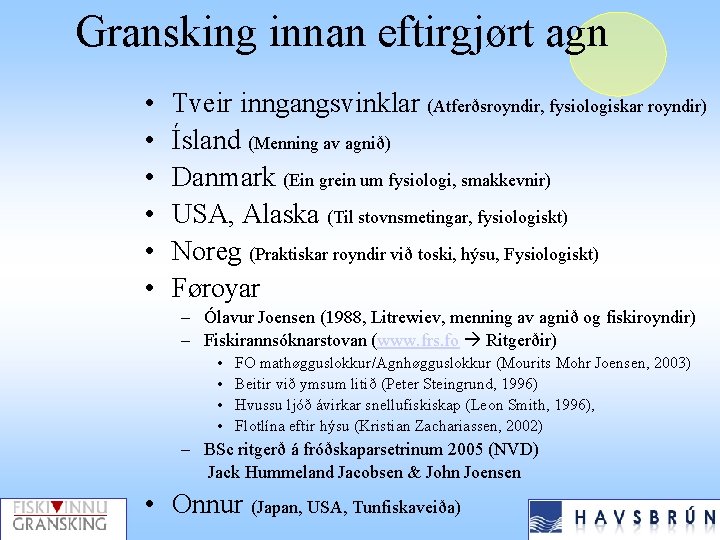 Gransking innan eftirgjørt agn

• Tveir inngangsvinklar (Atferðsroyndir, fysiologiskar royndir)
• Ísland (Menning av agnið)
• Danmark (Ein grein um fysiologi, smakkevnir)
• USA, Alaska (Til stovnsmetingar, fysiologiskt)
• Noreg (Praktiskar royndir við toski, hýsu, Fysiologiskt)
• Føroyar
– Ólavur Joensen (1988, Litrewiev, menning av agnið og fiskiroyndir)
– Fiskirannsóknarstovan (www.frs.fo → Ritgerðir)
• FO mathøgguslokkur/Agnhøgguslokkur (Mourits Mohr Joensen, 2003)
• Beitir við ymsum litið (Peter Steingrund, 1996)
• Hvussu ljóð ávirkar snellufiskiskap (Leon Smith, 1996),
• Flotlína eftir hýsu (Kristian Zachariassen, 2002)
– BSc ritgerð á fróðskaparsetrinum 2005 (NVD)
Jack Hummeland Jacobsen & John Joensen
• Onnur (Japan, USA, Tunfiskaveiða)

FISKIVINNU GRANSKING

HAVSBRÚN